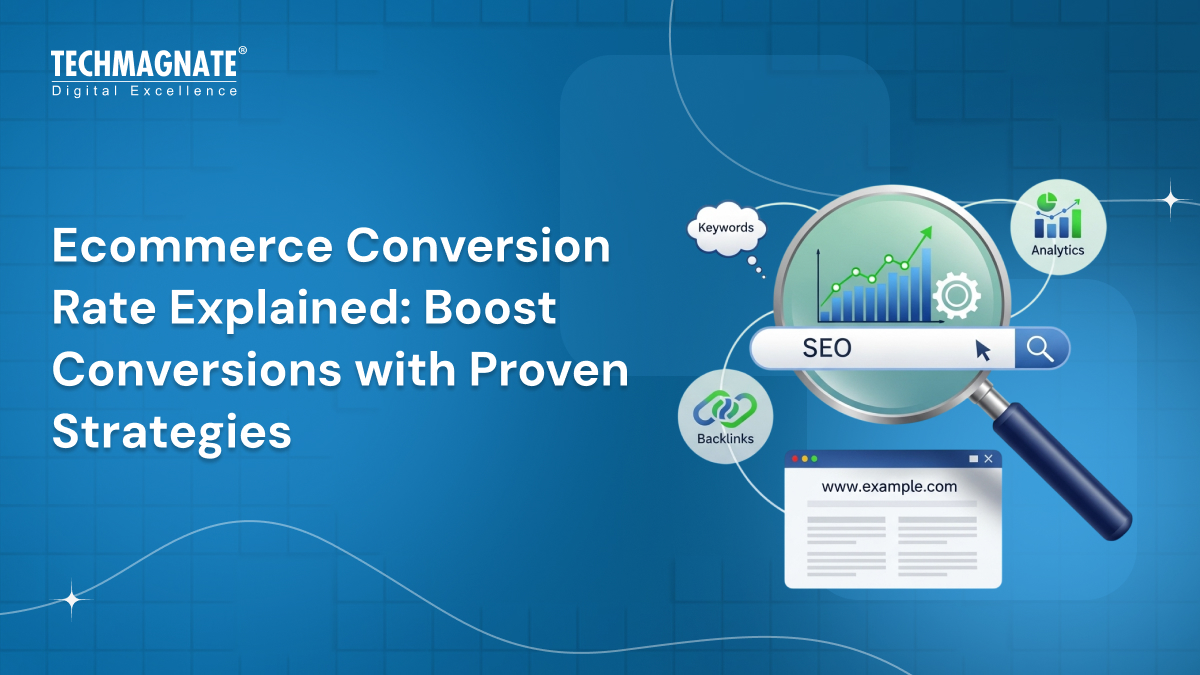 TECHMAGNATE®
Digital Excellence

Ecommerce Conversion Rate Explained: Boost Conversions with Proven Strategies

Keywords

Analytics

SEO

Backlinks

www.example.com